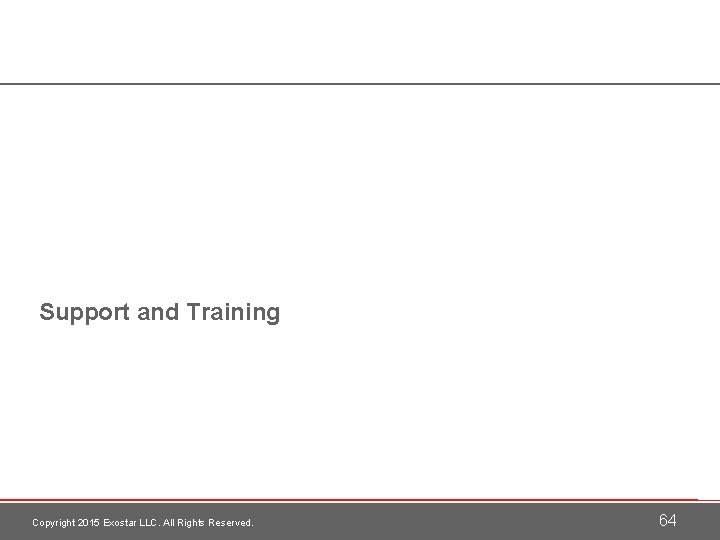 Support and Training

Copyright 2015 Exostar LLC. All Rights Reserved.

64